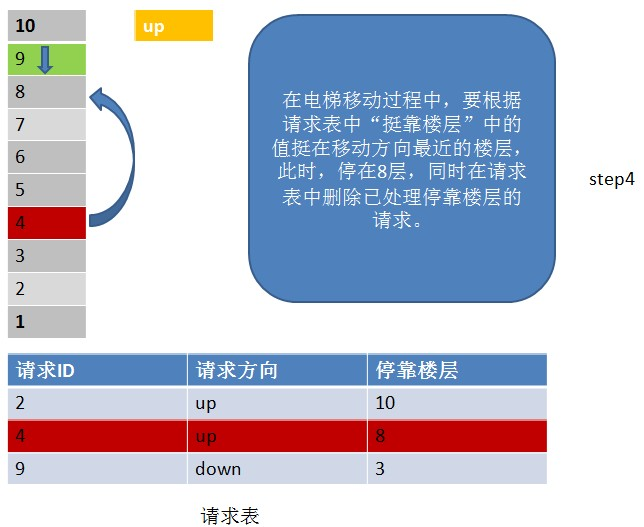 10
9
8
7
6
5
4
3
2
1

up

在电梯移动过程中，要根据请求表中“挺靠楼层”中的值挺在移动方向最近的楼层，此时，停在8层，同时在请求表中删除已处理停靠楼层的请求。

step4

| 请求ID | 请求方向 | 停靠楼层 |
|---|---|---|
| 2 | up | 10 |
| 4 | up | 8 |
| 9 | down | 3 |

请求表